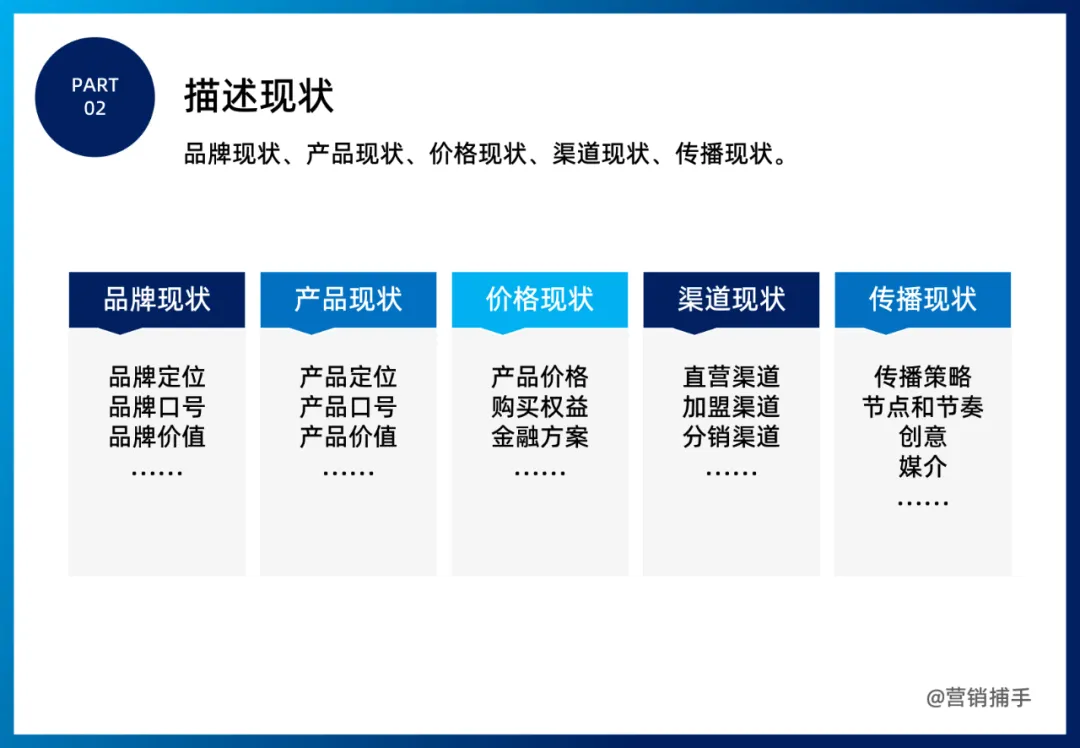 PART
02

描述现状

品牌现状、产品现状、价格现状、渠道现状、传播现状。

品牌现状

品牌定位
品牌口号
品牌价值
……

产品现状

产品定位
产品口号
产品价值
……

价格现状

产品价格
购买权益
金融方案
……

渠道现状

直营渠道
加盟渠道
分销渠道
……

传播现状

传播策略
节点和节奏
创意
媒介
……

@营销捕手